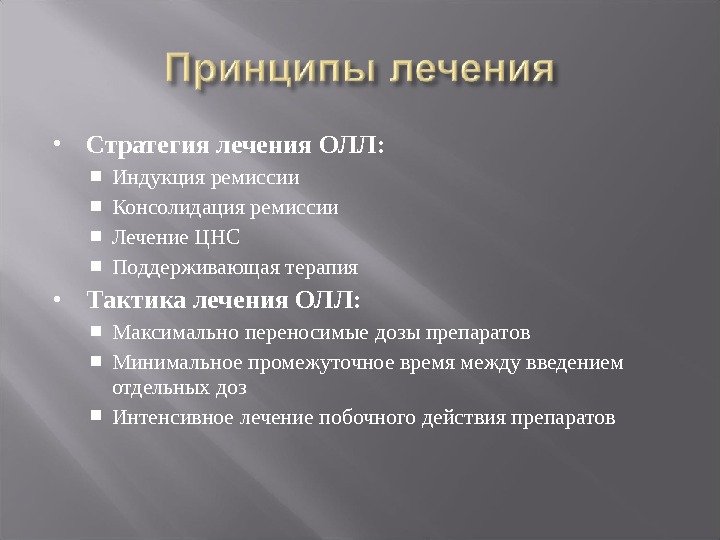 Принципы лечения

• Стратегия лечения ОЛЛ:
  ▪ Индукция ремиссии
  ▪ Консолидация ремиссии
  ▪ Лечение ЦНС
  ▪ Поддерживающая терапия
• Тактика лечения ОЛЛ:
  ▪ Максимально переносимые дозы препаратов
  ▪ Минимальное промежуточное время между введением отдельных доз
  ▪ Интенсивное лечение побочного действия препаратов